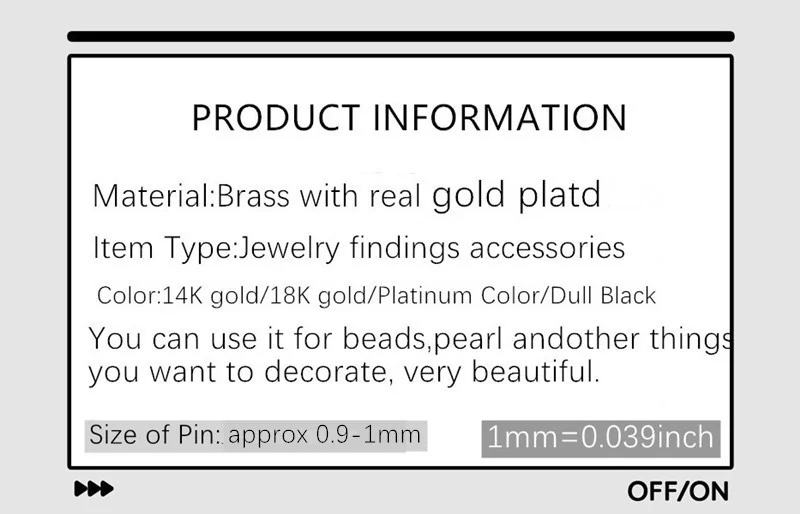 PRODUCT INFORMATION

Material:Brass with real gold platd

Item Type:Jewelry findings accessories

Color:14K gold/18K gold/Platinum Color/Dull Black

You can use it for beads,pearl andother things you want to decorate, very beautiful.

Size of Pin: approx 0.9-1mm

1mm=0.039inch

OFF/ON